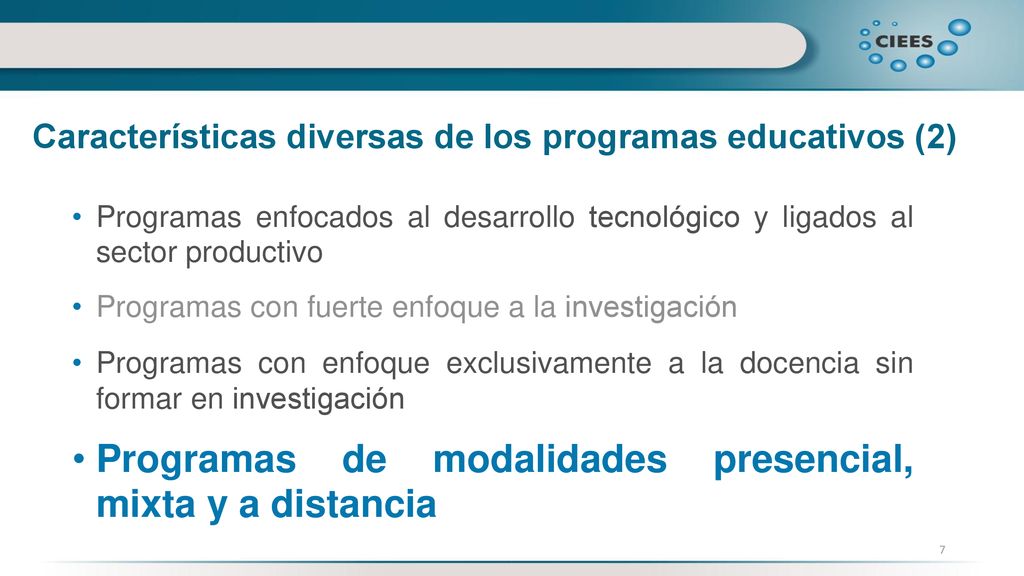 CIEES

Características diversas de los programas educativos (2)

• Programas enfocados al desarrollo tecnológico y ligados al sector productivo

• Programas con fuerte enfoque a la investigación

• Programas con enfoque exclusivamente a la docencia sin formar en investigación

• Programas de modalidades presencial, mixta y a distancia

7